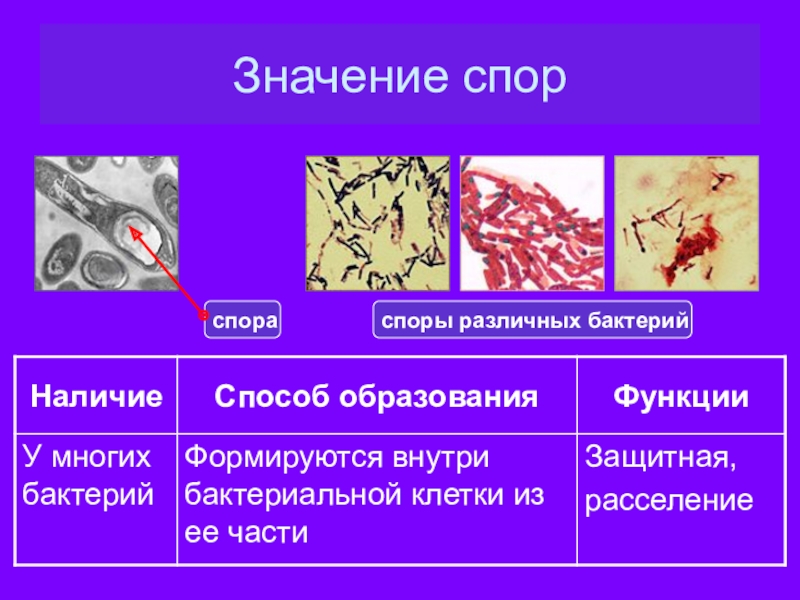 Значение спор

спора

споры различных бактерий

| Наличие | Способ образования | Функции |
|---|---|---|
| У многих бактерий | Формируются внутри бактериальной клетки из ее части | Защитная, расселение |